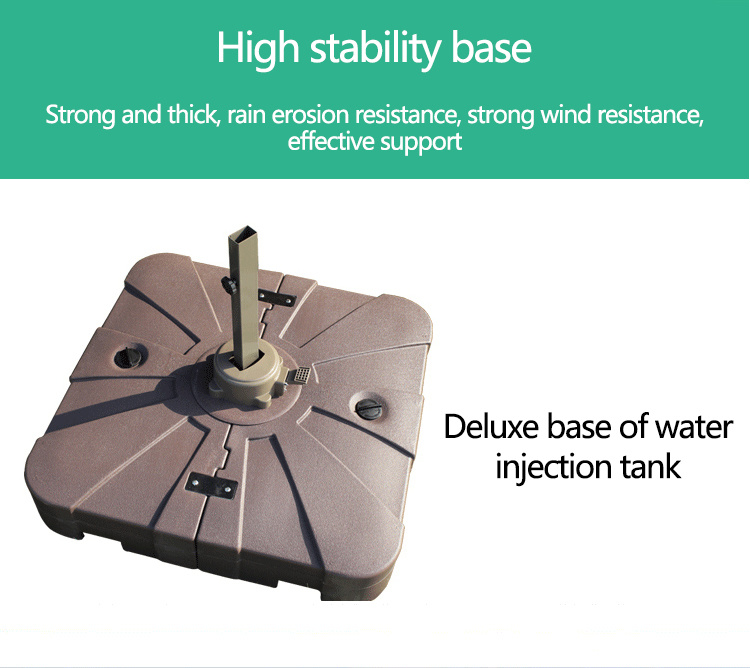 High stability base

Strong and thick, rain erosion resistance, strong wind resistance, effective support

Deluxe base of water injection tank